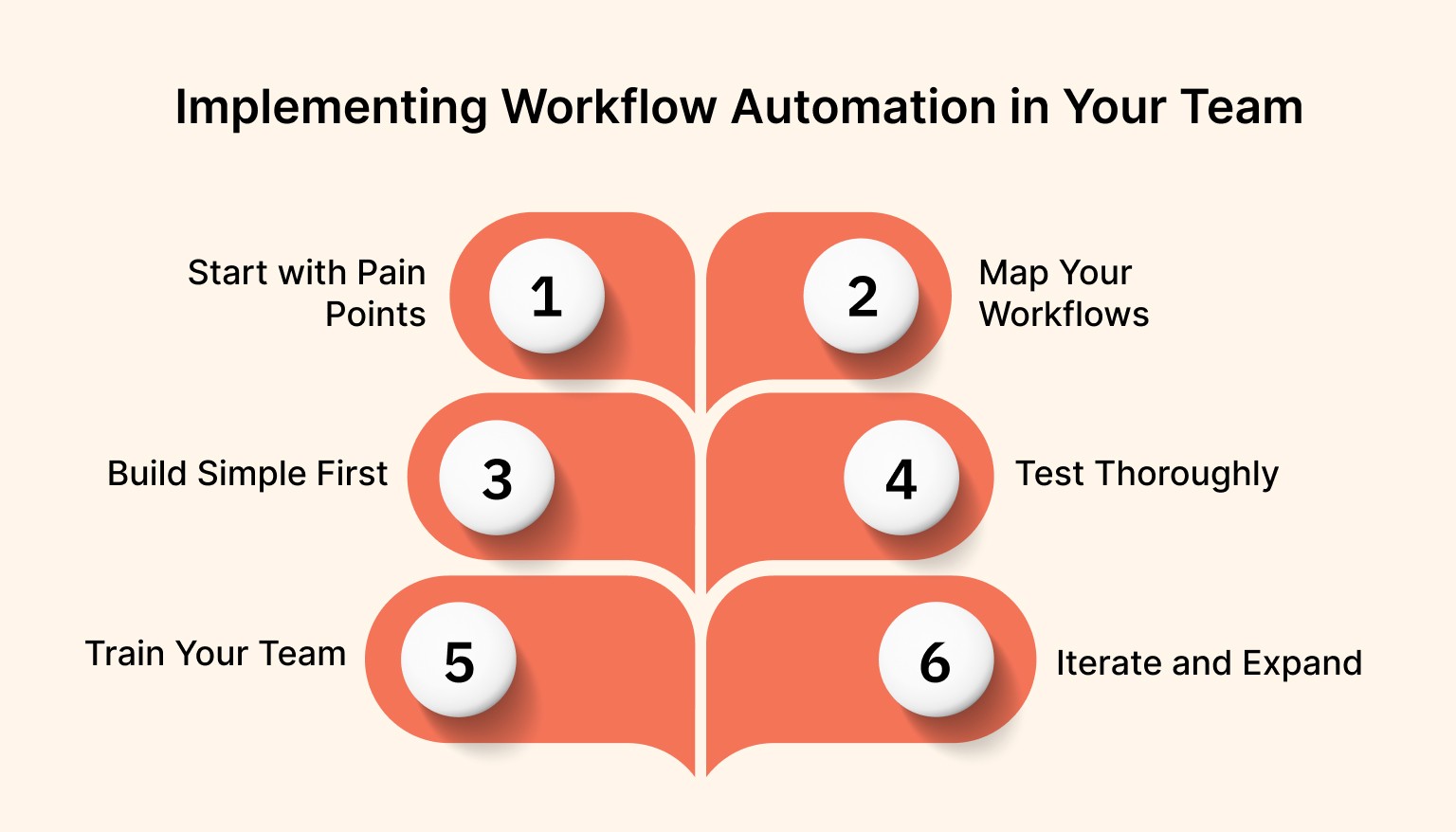 Implementing Workflow Automation in Your Team

Start with Pain Points

1

2

Map Your Workflows

Build Simple First

3

4

Test Thoroughly

Train Your Team

5

6

Iterate and Expand